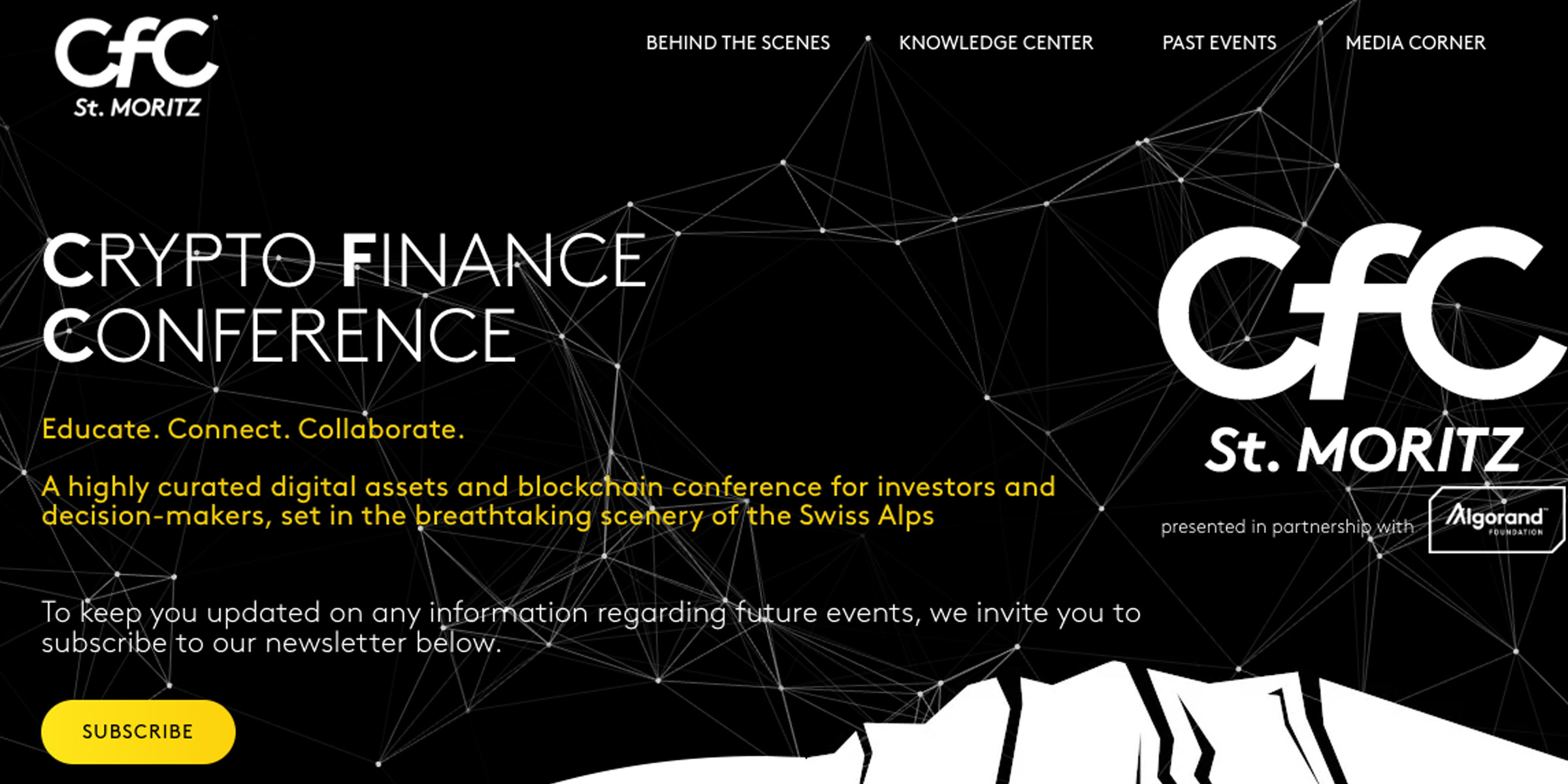 CfC
St. MORITZ

BEHIND THE SCENES KNOWLEDGE CENTER PAST EVENTS MEDIA CORNER

CRYPTO FINANCE CONFERENCE

Educate. Connect. Collaborate.

A highly curated digital assets and blockchain conference for investors and decision-makers, set in the breathtaking scenery of the Swiss Alps

To keep you updated on any information regarding future events, we invite you to subscribe to our newsletter below.

SUBSCRIBE

CfC
St. MORITZ

presented in partnership with Algorand FOUNDATION